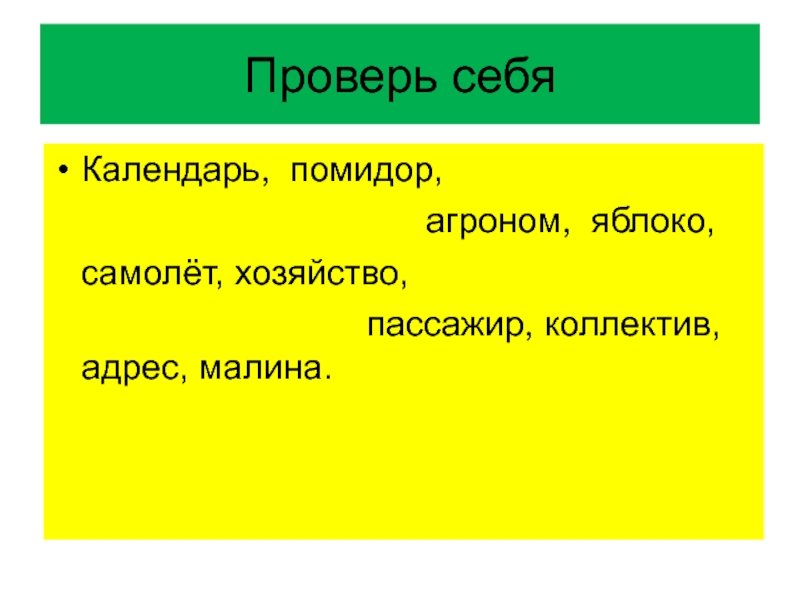 Проверь себя

• Календарь, помидор, агроном, яблоко, самолёт, хозяйство, пассажир, коллектив, адрес, малина.